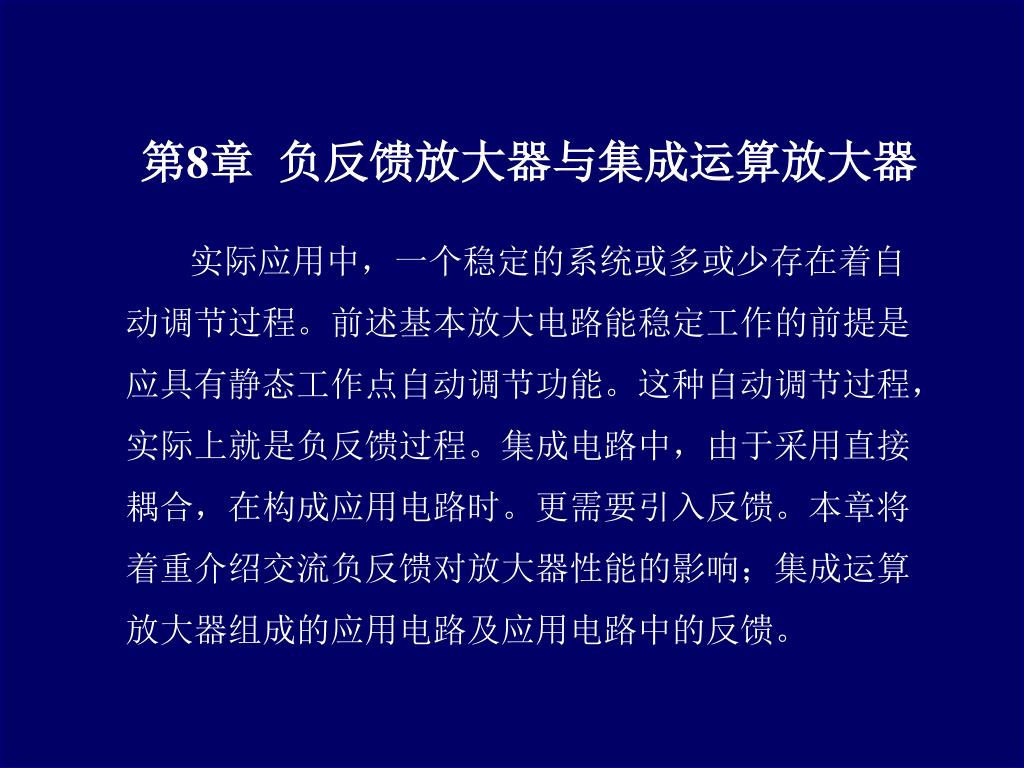 第8章 负反馈放大器与集成运算放大器

实际应用中，一个稳定的系统或多或少存在着自动调节过程。前述基本放大电路能稳定工作的前提是应具有静态工作点自动调节功能。这种自动调节过程，实际上就是负反馈过程。集成电路中，由于采用直接耦合，在构成应用电路时。更需要引入反馈。本章将着重介绍交流负反馈对放大器性能的影响；集成运算放大器组成的应用电路及应用电路中的反馈。